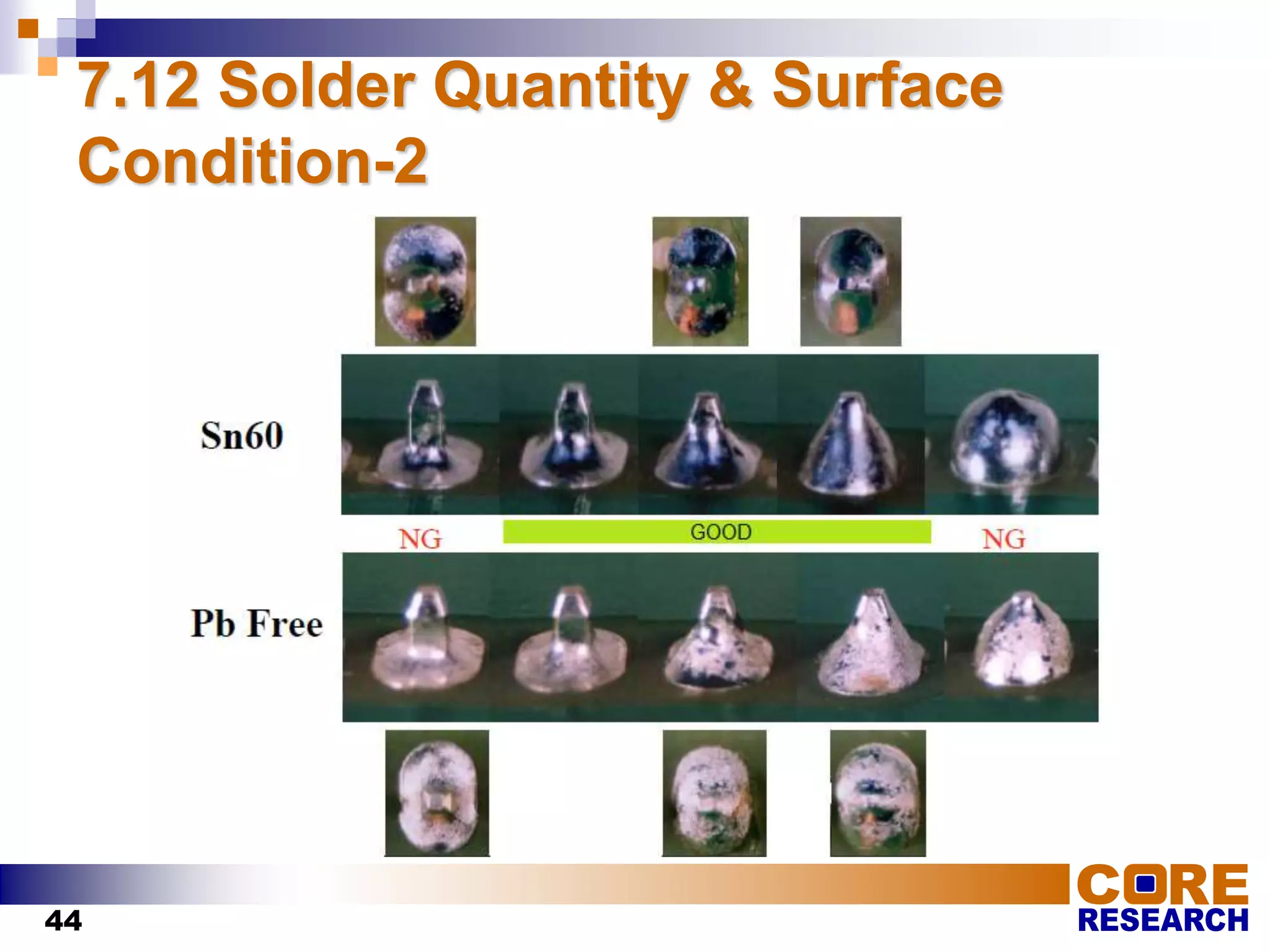 7.12 Solder Quantity & Surface Condition-2

Sn60

NG GOOD NG

Pb Free

44

CORE RESEARCH